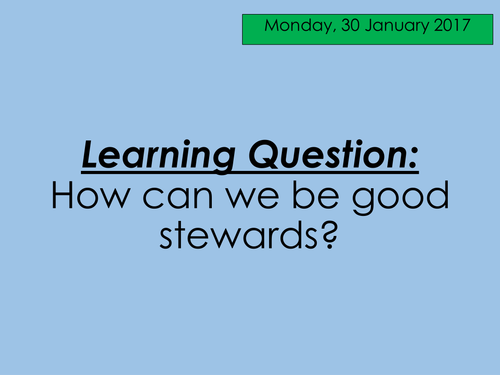 Monday, 30 January 2017

Learning Question:
How can we be good stewards?